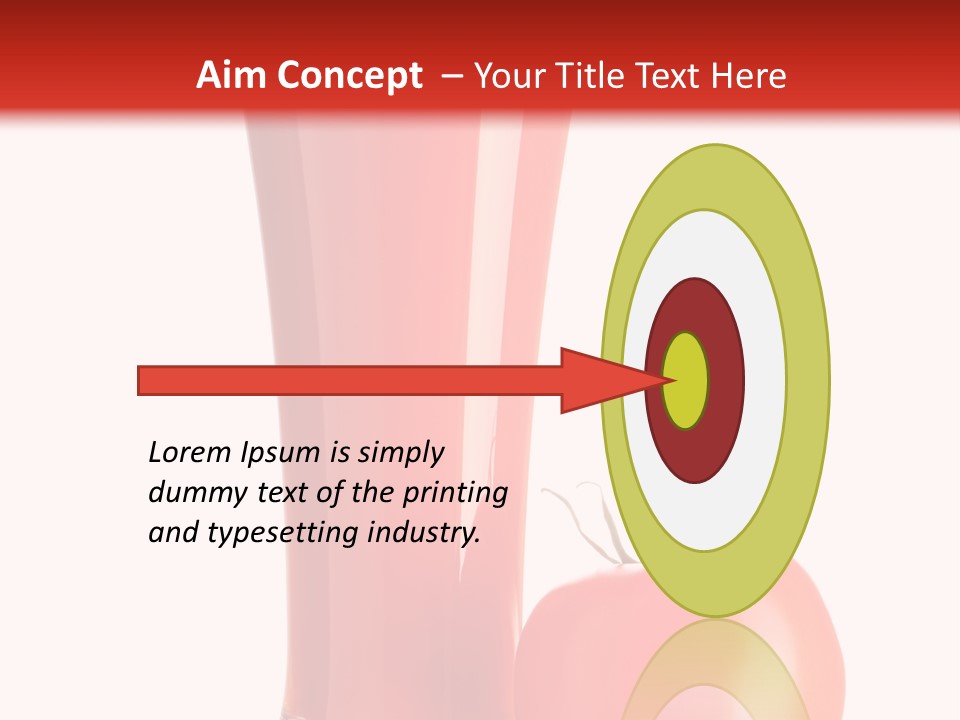 Aim Concept – Your Title Text Here

Lorem Ipsum is simply dummy text of the printing and typesetting industry.